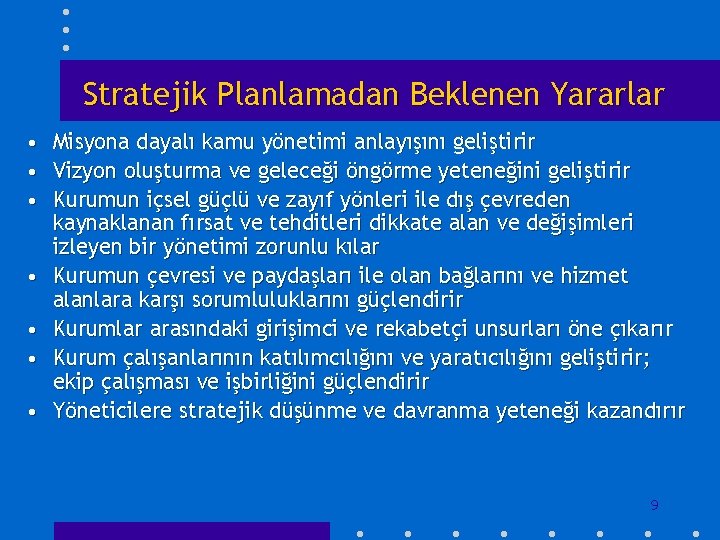 Stratejik Planlamadan Beklenen Yararlar

• Misyona dayalı kamu yönetimi anlayışını geliştirir
• Vizyon oluşturma ve geleceği öngörme yeteneğini geliştirir
• Kurumun içsel güçlü ve zayıf yönleri ile dış çevreden kaynaklanan fırsat ve tehditleri dikkate alan ve değişimleri izleyen bir yönetimi zorunlu kılar
• Kurumun çevresi ve paydaşları ile olan bağlarını ve hizmet alanlara karşı sorumluluklarını güçlendirir
• Kurumlar arasındaki girişimci ve rekabetçi unsurları öne çıkarır
• Kurum çalışanlarının katılımcılığını ve yaratıcılığını geliştirir; ekip çalışması ve işbirliğini güçlendirir
• Yöneticilere stratejik düşünme ve davranma yeteneği kazandırır

9